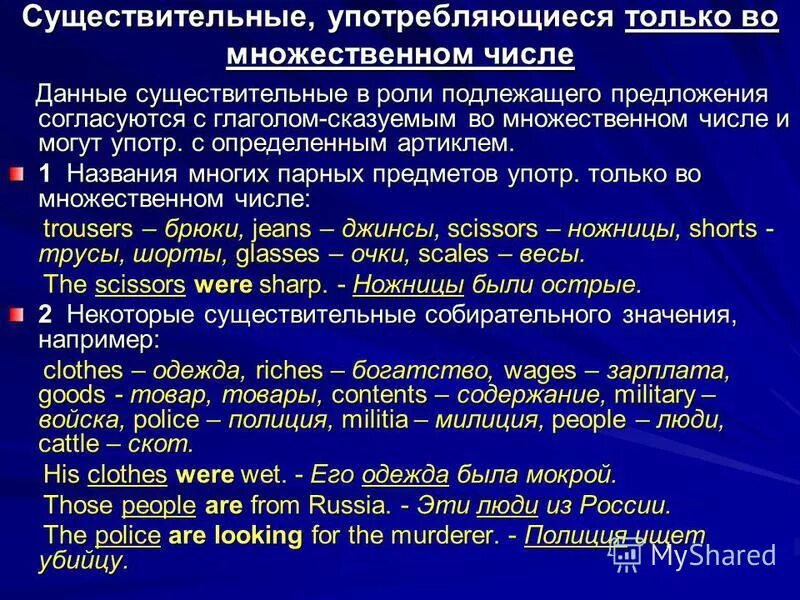 Существительные, употребляющиеся только во множественном числе

Данные существительные в роли подлежащего предложения согласуются с глаголом-сказуемым во множественном числе и могут употр. с определенным артиклем.

1 Названия многих парных предметов употр. только во множественном числе:

trousers – брюки, jeans – джинсы, scissors – ножницы, shorts - трусы, шорты, glasses – очки, scales – весы.

The scissors were sharp. - Ножницы были острые.

2 Некоторые существительные собирательного значения, например:

clothes – одежда, riches – богатство, wages – зарплата, goods - товар, товары, contents – содержание, military – войска, police – полиция, militia – милиция, people – люди, cattle – скот.

His clothes were wet. - Его одежда была мокрой.

Those people are from Russia. - Эти люди из России.

The police are looking for the murderer. - Полиция ищет убийцу.

MyShared